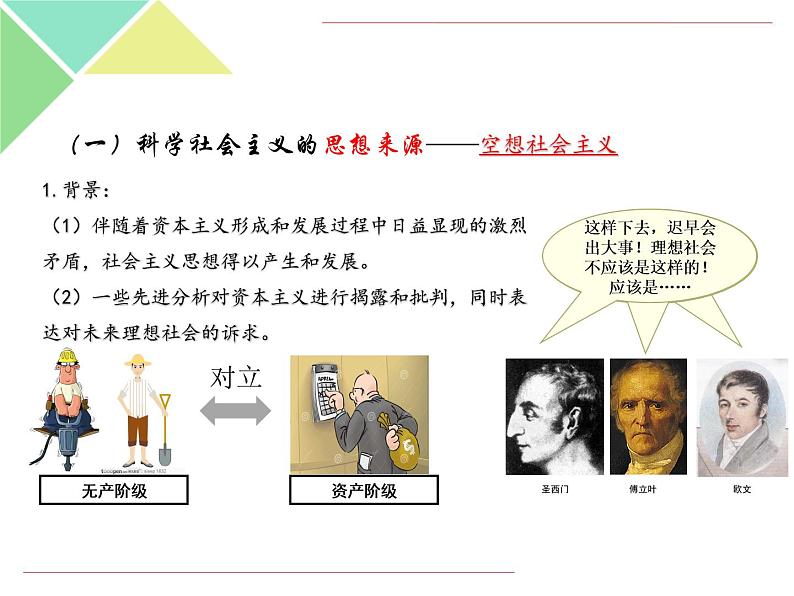 （一）科学社会主义的思想来源——空想社会主义

1. 背景：

（1）伴随着资本主义形成和发展过程中日益显现的激烈矛盾，社会主义思想得以产生和发展。

（2）一些先进分析对资本主义进行揭露和批判，同时表达对未来理想社会的诉求。

这样下去，迟早会出大事！理想社会不应该是这样的！应该是……

对立

无产阶级

资产阶级

圣西门

傅立叶

欧文